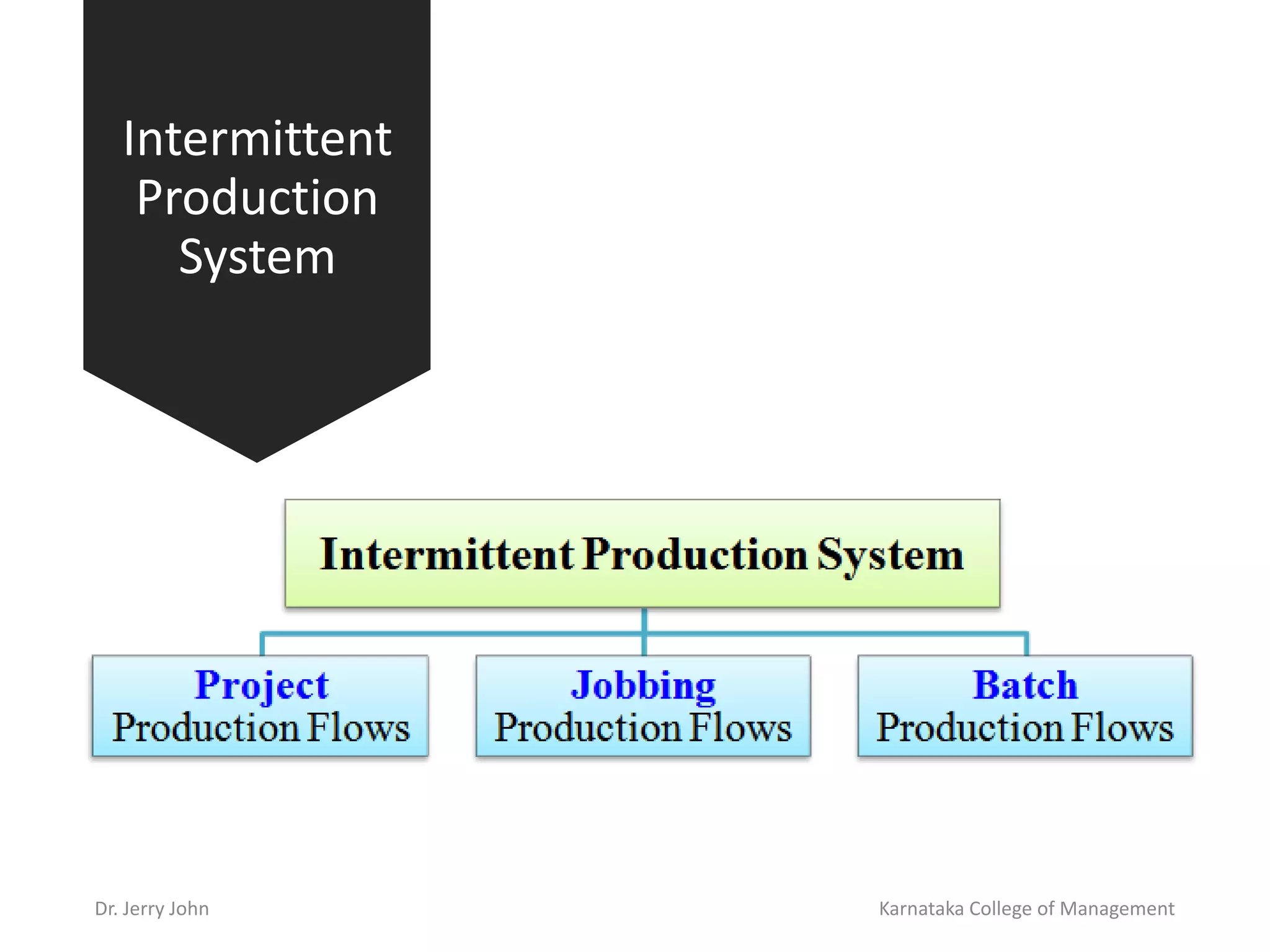 Intermittent Production System

Intermittent Production System

Project Production Flows

Jobbing Production Flows

Batch Production Flows

Dr. Jerry John

Karnataka College of Management